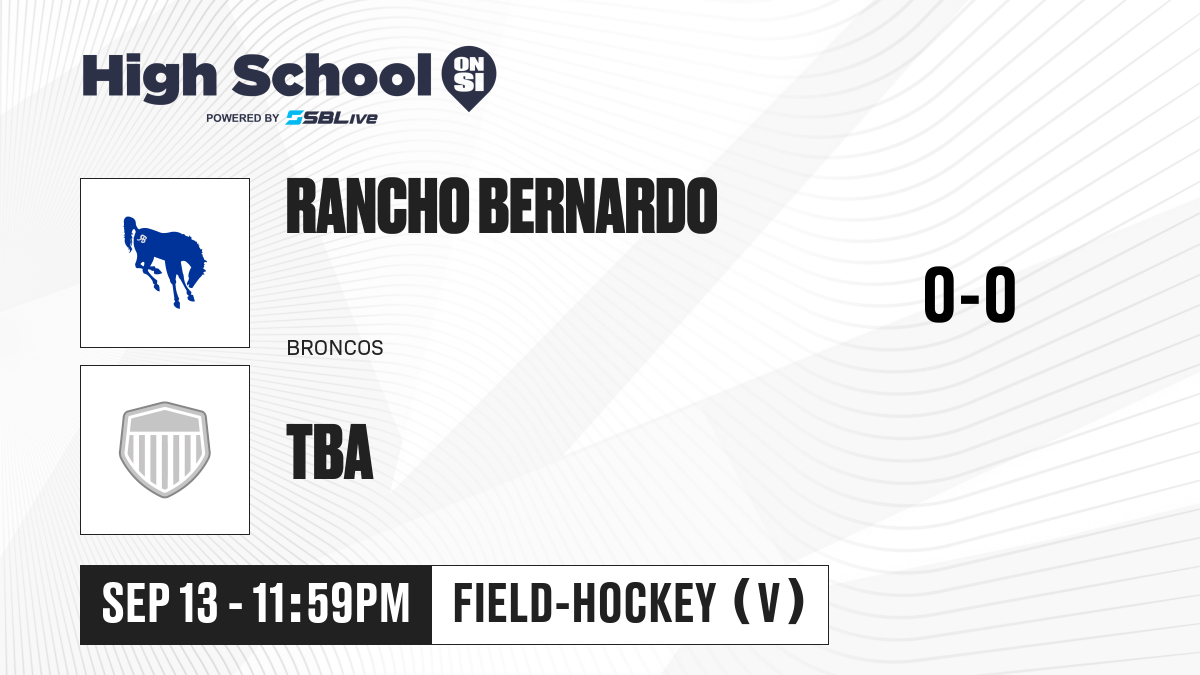 High School ON SI
POWERED BY SBLive

RANCHO BERNARDO
BRONCOS

0-0

TBA

SEP 13 - 11:59PM
FIELD-HOCKEY (V)